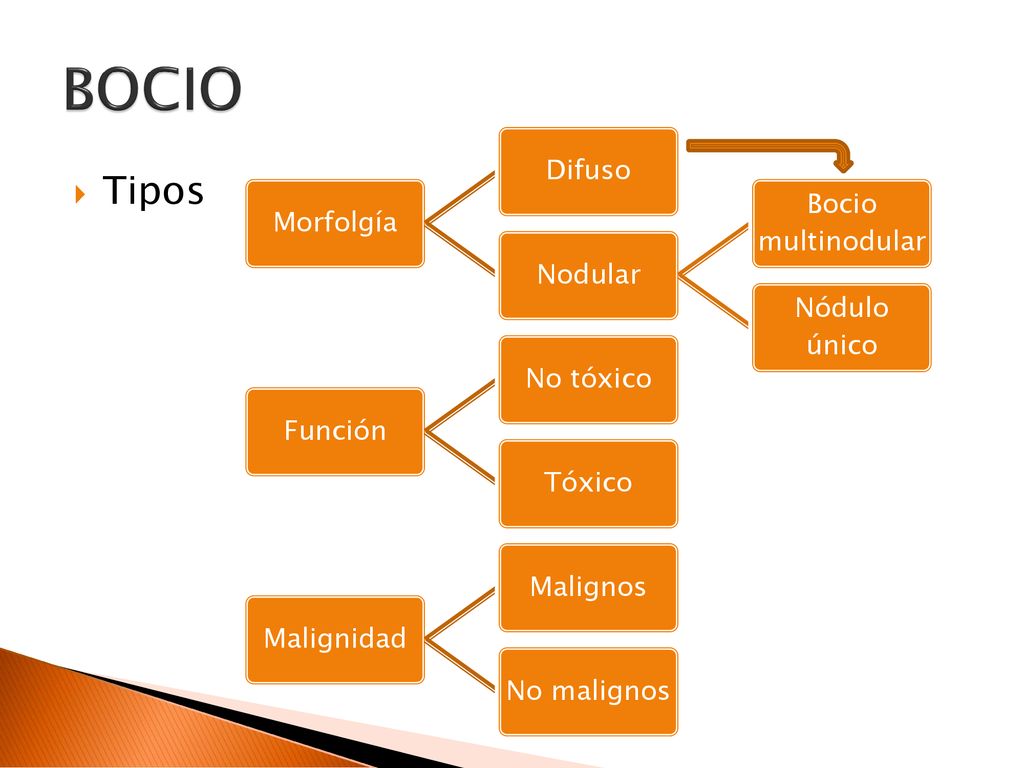 BOCIO

Tipos

Morfolgía

Difuso

Nodular

Bocio multinodular

Nódulo único

Función

No tóxico

Tóxico

Malignidad

Malignos

No malignos